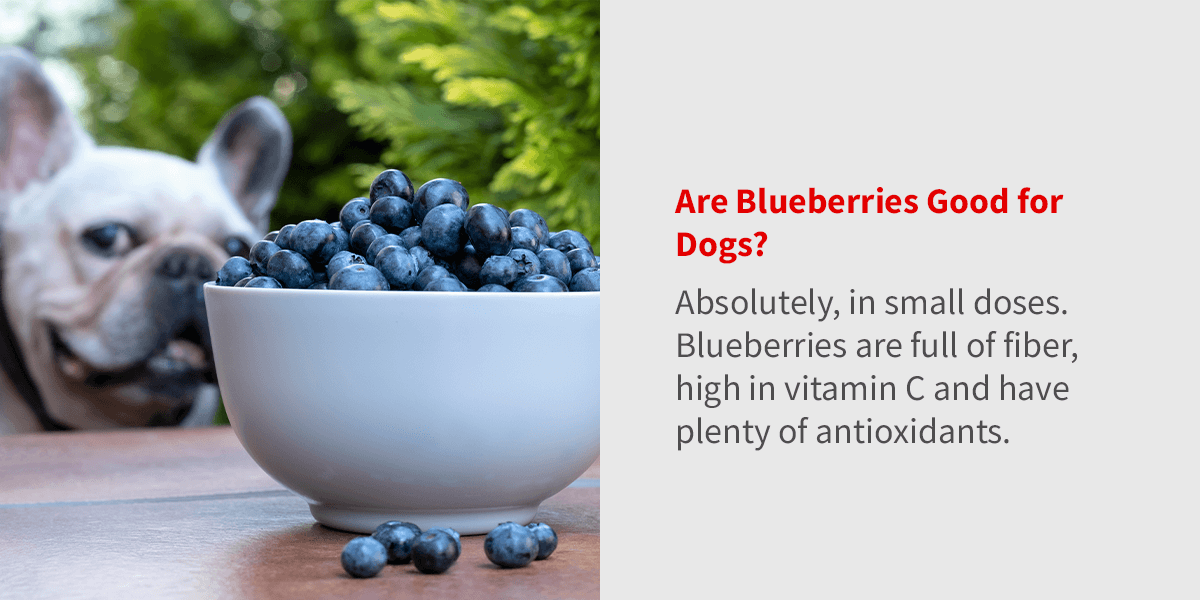 Are Blueberries Good for Dogs?

Absolutely, in small doses. Blueberries are full of fiber, high in vitamin C and have plenty of antioxidants.